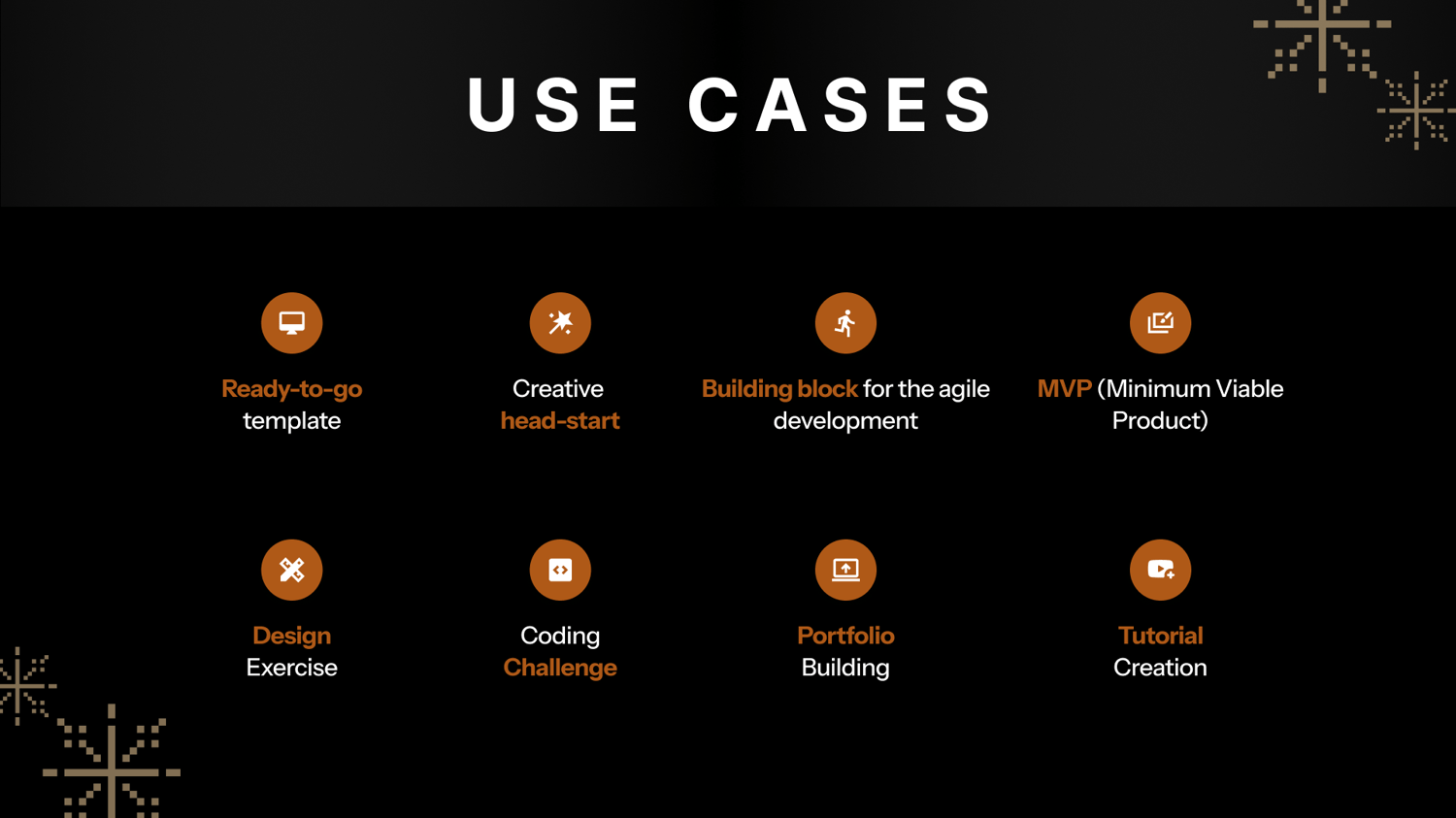 USE CASES

Ready-to-go template

Creative head-start

Building block for the agile development

MVP (Minimum Viable Product)

Design Exercise

Coding Challenge

Portfolio Building

Tutorial Creation